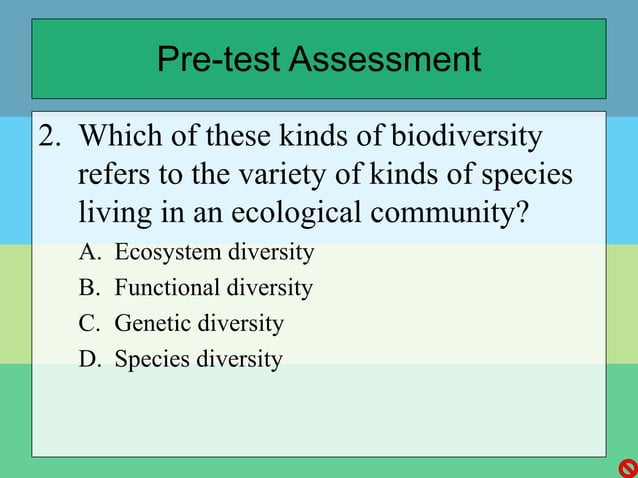 Pre-test Assessment

2. Which of these kinds of biodiversity refers to the variety of kinds of species living in an ecological community?

A. Ecosystem diversity
B. Functional diversity
C. Genetic diversity
D. Species diversity